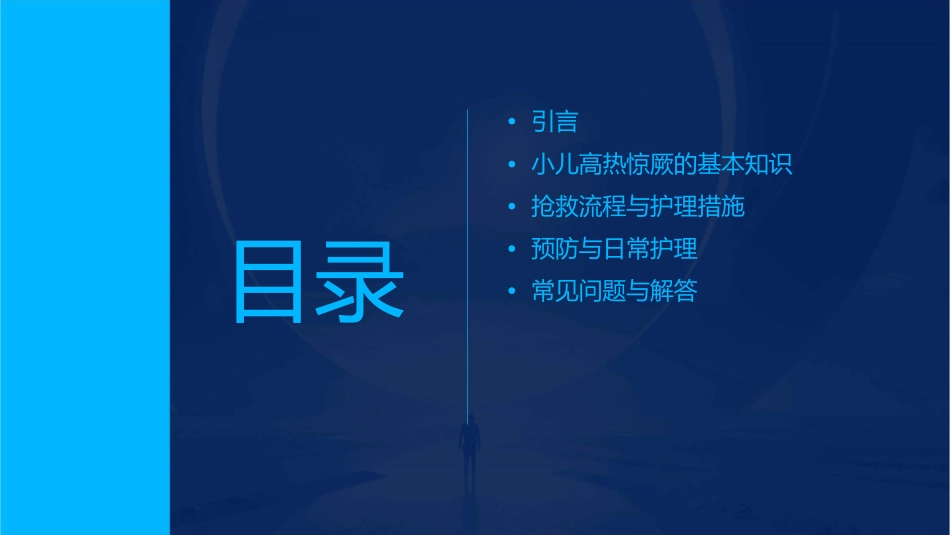 目录

• 引言
• 小儿高热惊厥的基本知识
• 抢救流程与护理措施
• 预防与日常护理
• 常见问题与解答